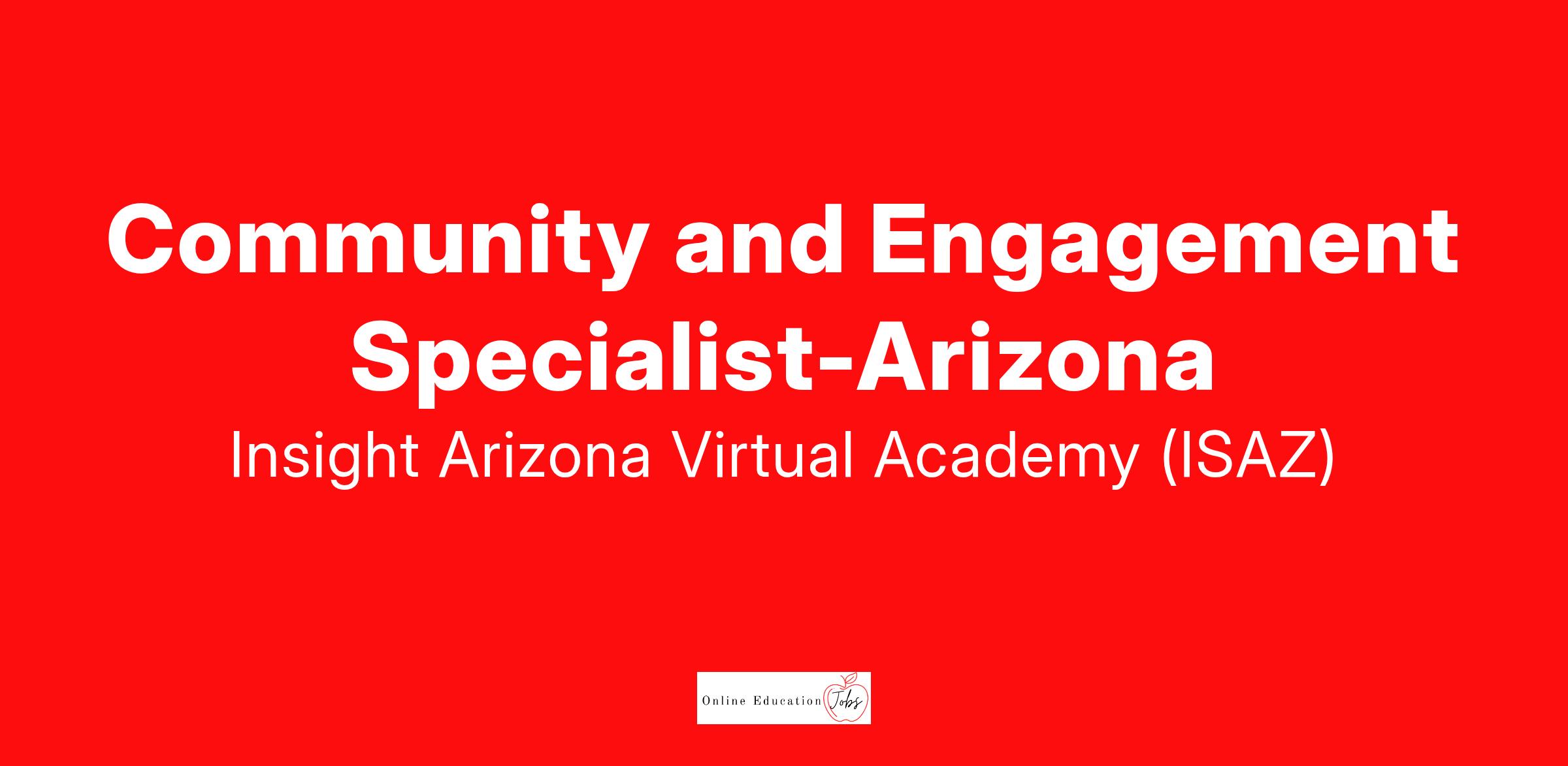 Community and Engagement Specialist-Arizona

Insight Arizona Virtual Academy (ISAZ)

Online Education Jobs